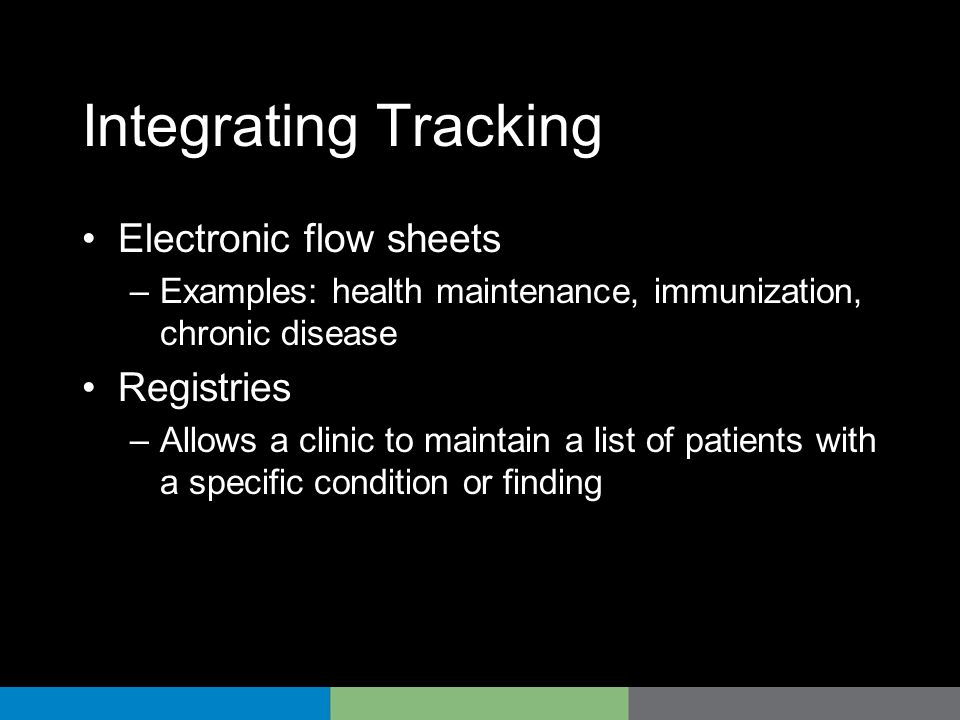 Integrating Tracking

• Electronic flow sheets
– Examples: health maintenance, immunization, chronic disease

• Registries
– Allows a clinic to maintain a list of patients with a specific condition or finding